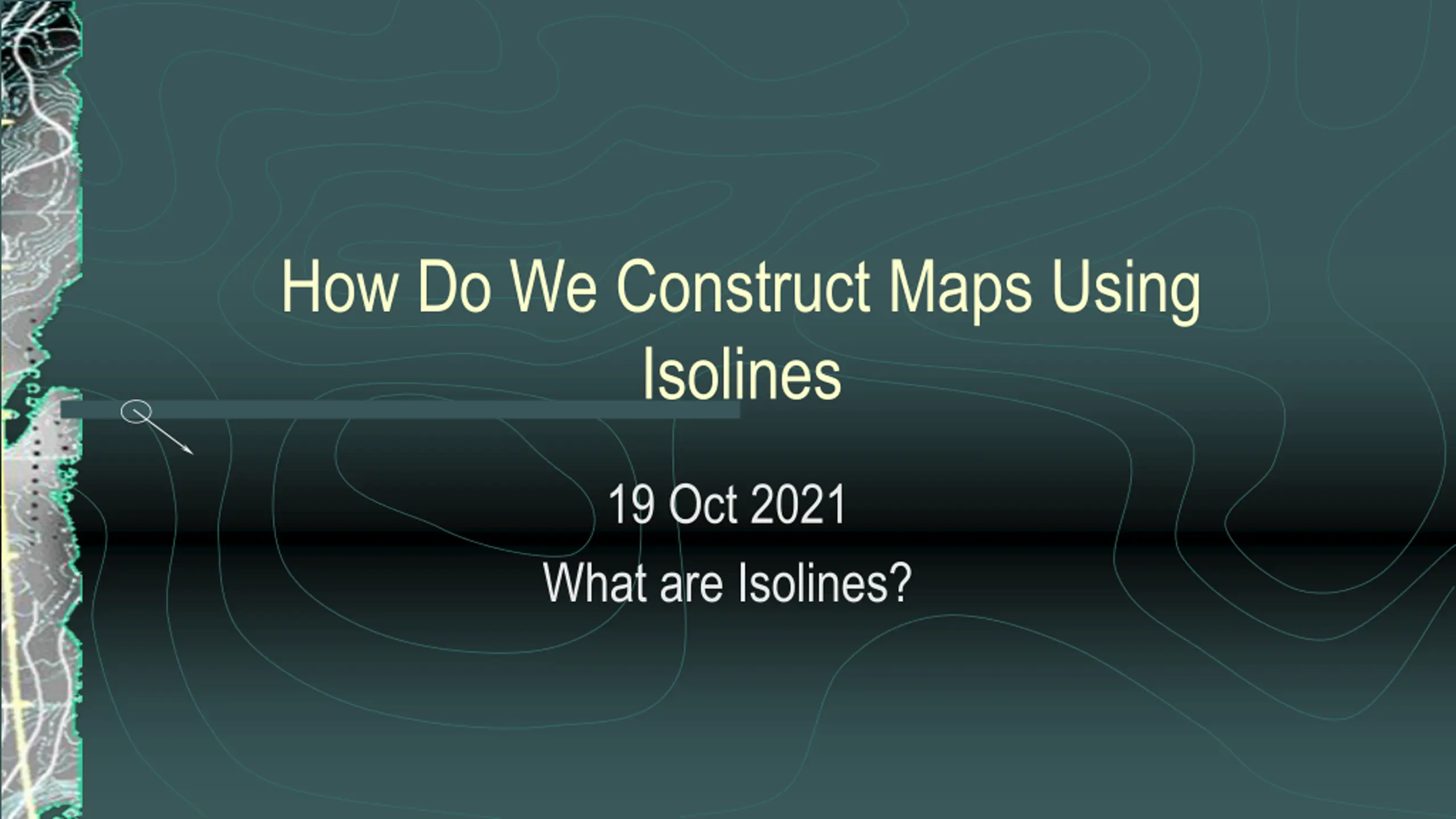 How Do We Construct Maps Using Isolines

19 Oct 2021

What are Isolines?